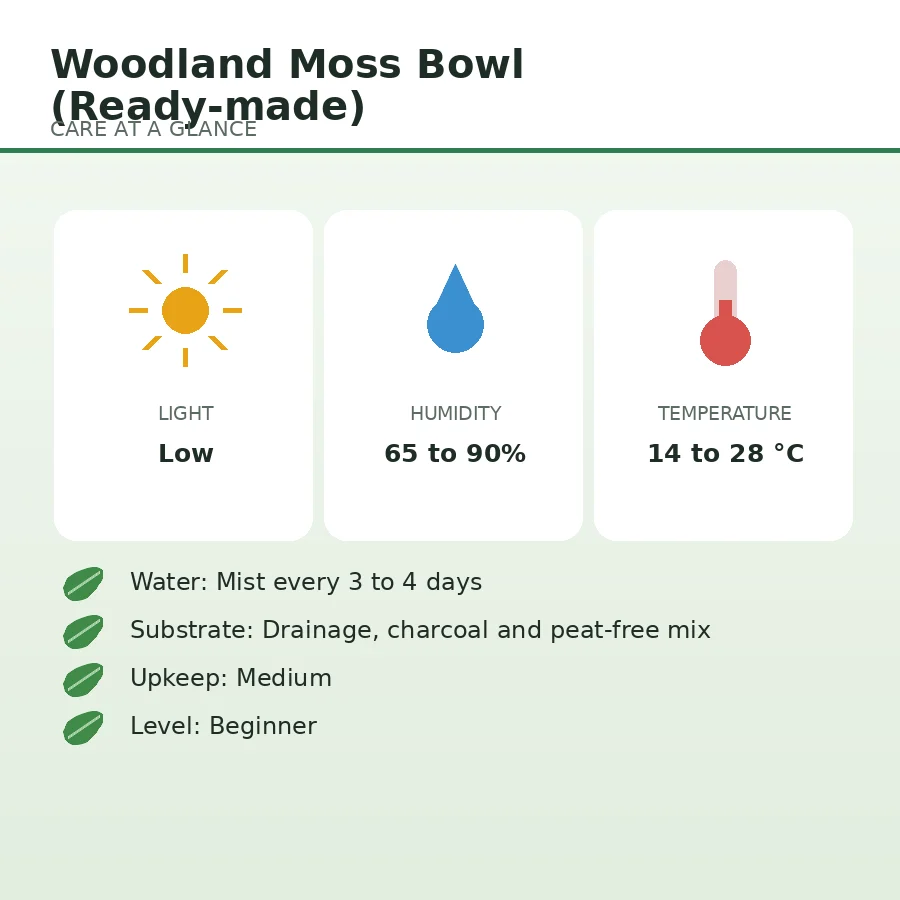 Woodland Moss Bowl (Ready-made)

CARE AT A GLANCE

LIGHT
Low

HUMIDITY
65 to 90%

TEMPERATURE
14 to 28 °C

Water: Mist every 3 to 4 days

Substrate: Drainage, charcoal and peat-free mix

Upkeep: Medium

Level: Beginner